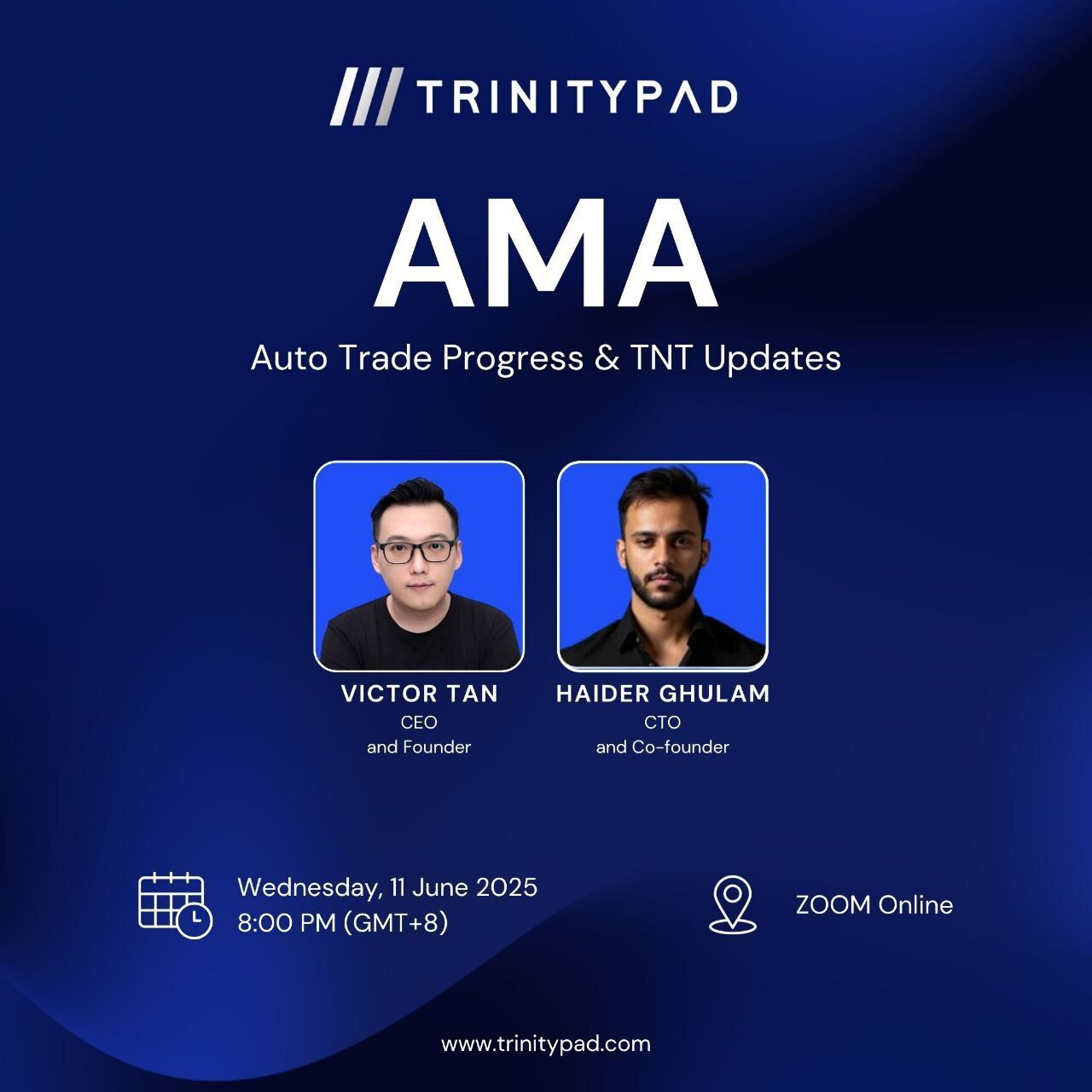 TRINITYPAD

AMA

Auto Trade Progress & TNT Updates

VICTOR TAN
CEO
and Founder

HAIDER GHULAM
CTO
and Co-founder

Wednesday, 11 June 2025
8:00 PM (GMT+8)

ZOOM Online

www.trinitypad.com